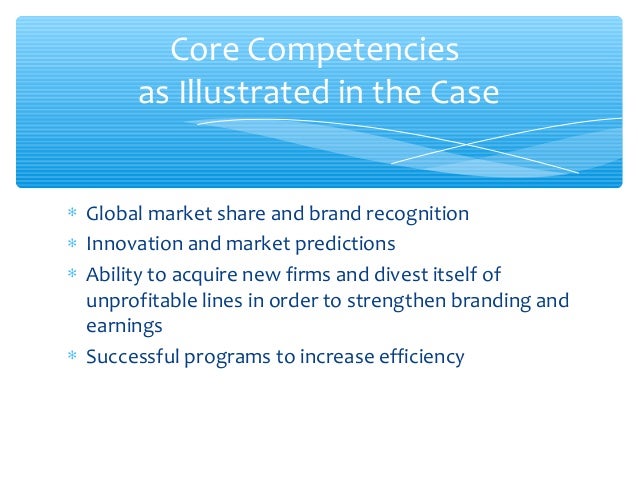 Core Competencies
as Illustrated in the Case

* Global market share and brand recognition
* Innovation and market predictions
* Ability to acquire new firms and divest itself of unprofitable lines in order to strengthen branding and earnings
* Successful programs to increase efficiency